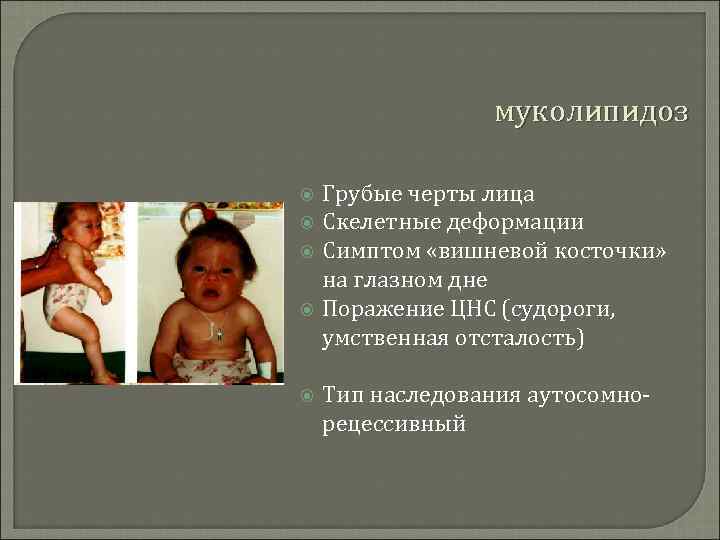 муколипидоз

Грубые черты лица
Скелетные деформации
Симптом «вишневой косточки» на глазном дне
Поражение ЦНС (судороги, умственная отсталость)

Тип наследования аутосомно-рецессивный